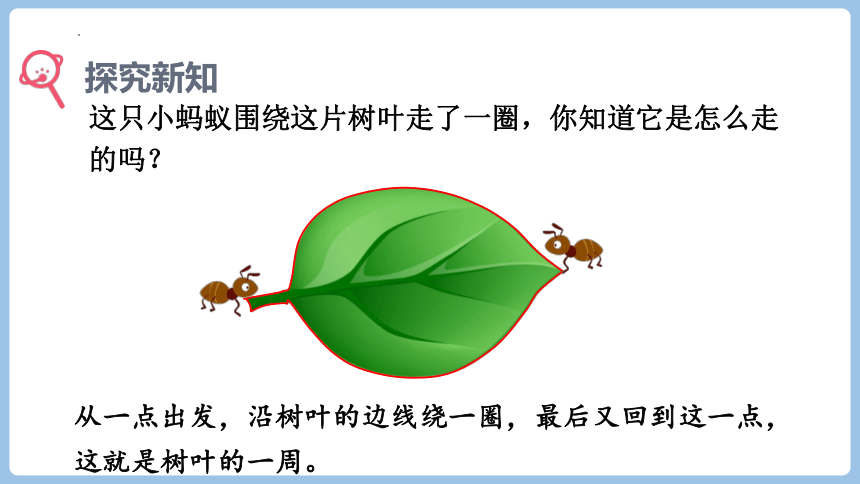 探究新知

这只小蚂蚁围绕这片树叶走了一圈，你知道它是怎么走的吗？

从一点出发，沿树叶的边线绕一圈，最后又回到这一点，这就是树叶的一周。